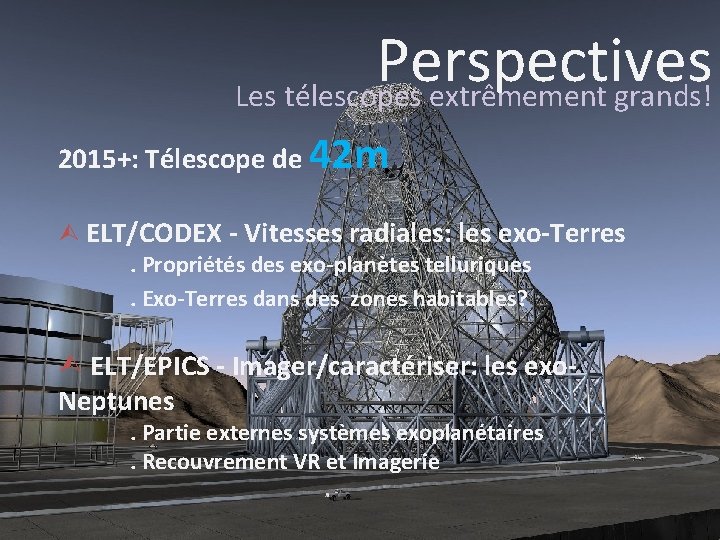 Perspectives
Les télescopes extrêmement grands!

2015+: Télescope de 42m

ELT/CODEX - Vitesses radiales: les exo-Terres
. Propriétés des exo-planètes telluriques
. Exo-Terres dans des zones habitables?

ELT/EPICS - Imager/caractériser: les exo-Neptunes
. Partie externes systèmes exoplanétaires
. Recouvrement VR et Imagerie